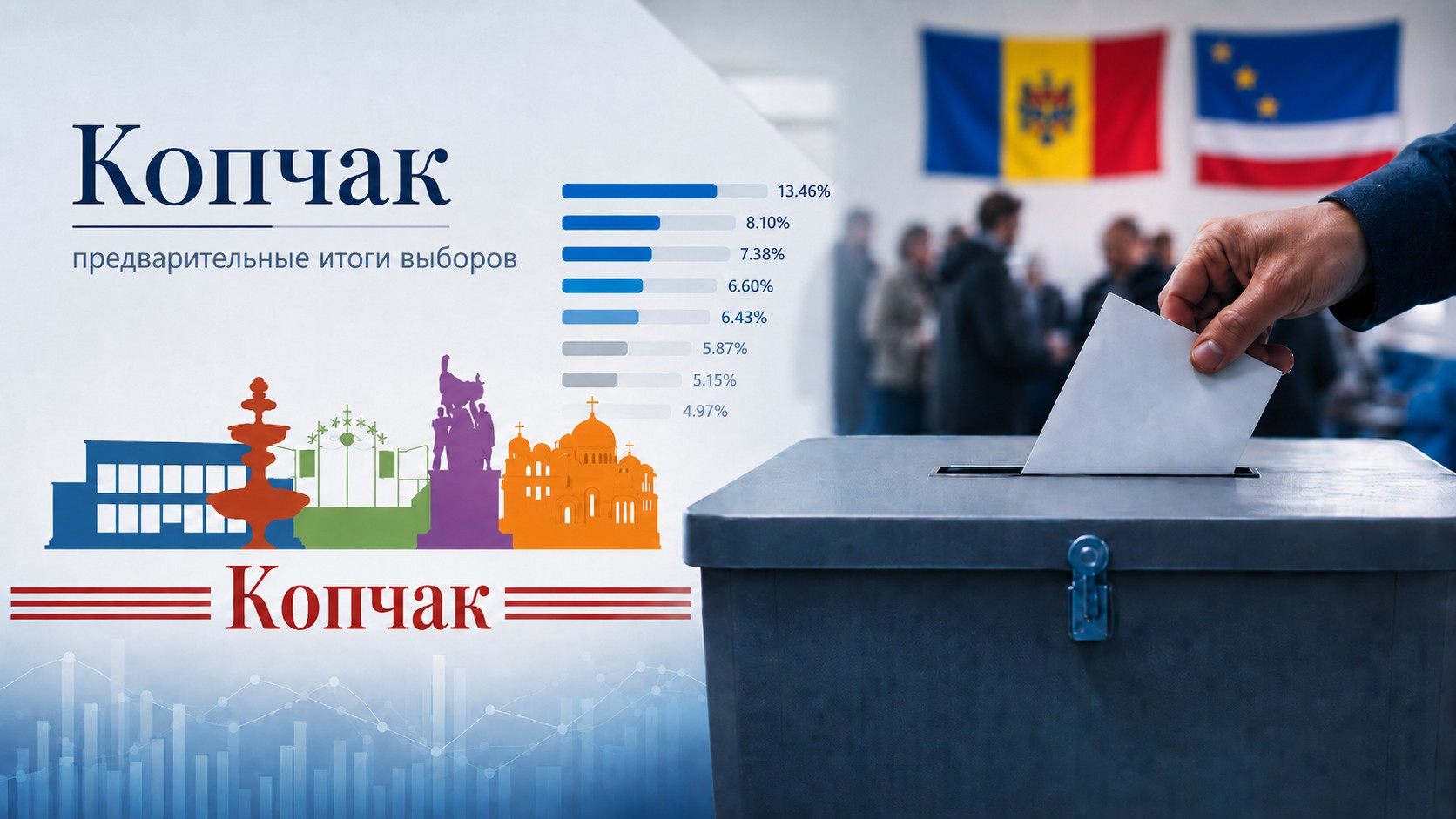 Копчак

предварительные итоги выборов

13.46%
8.10%
7.38%
6.60%
6.43%
5.87%
5.15%
4.97%

Копчак